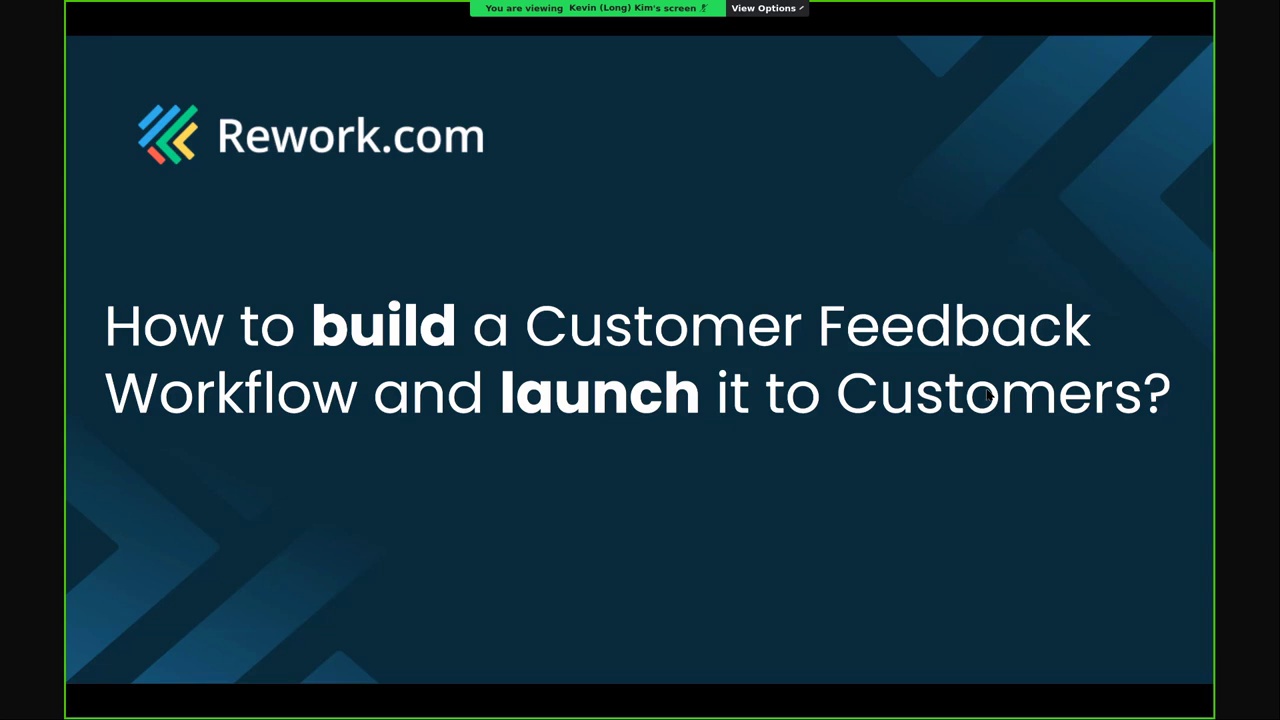 You are viewing Kevin (Long) Kim's screen

View Options

Rework.com

How to build a Customer Feedback Workflow and launch it to Customers?